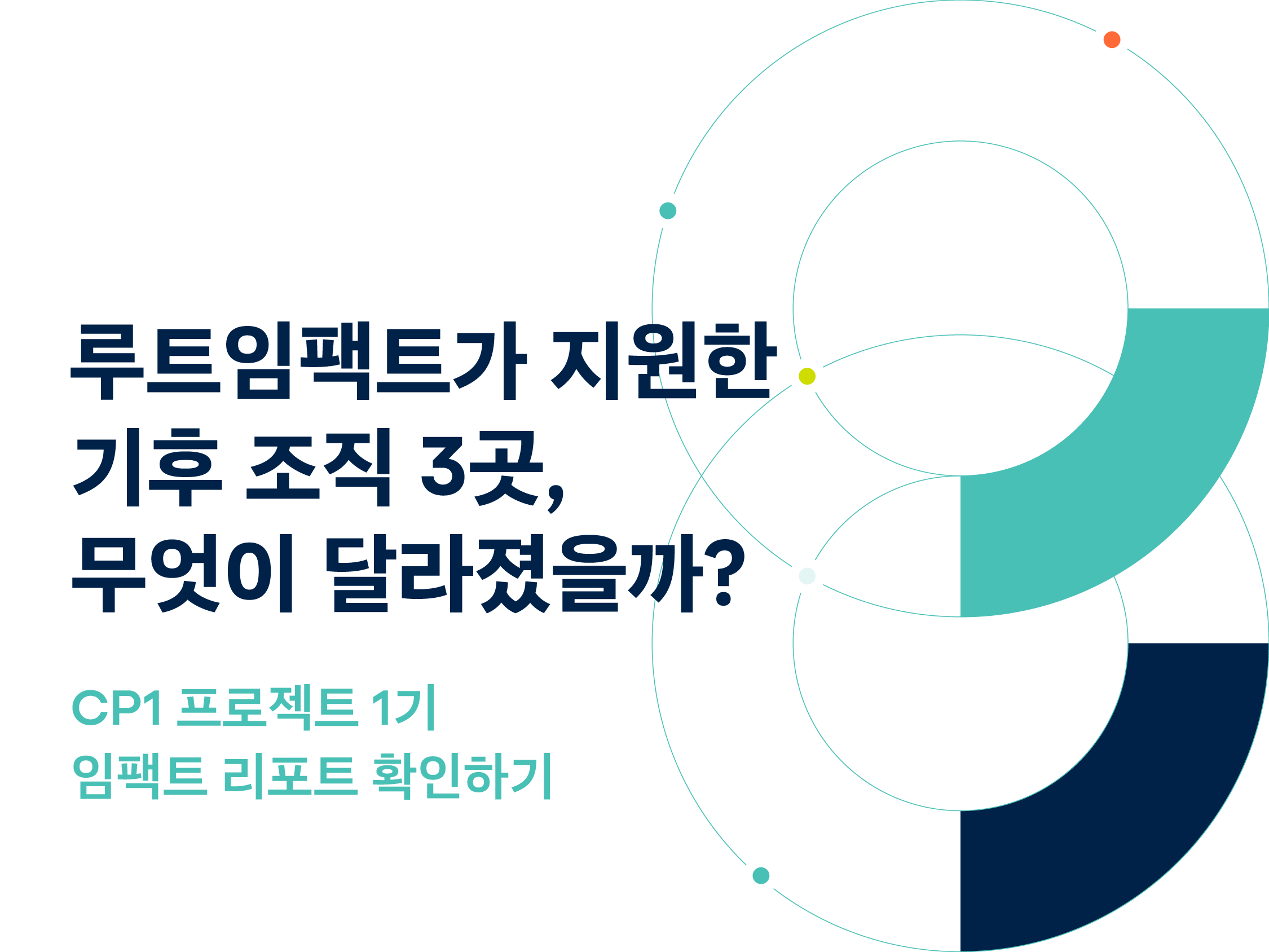 루트임팩트가 지원한
기후 조직 3곳,
무엇이 달라졌을까?

CP1 프로젝트 1기
임팩트 리포트 확인하기